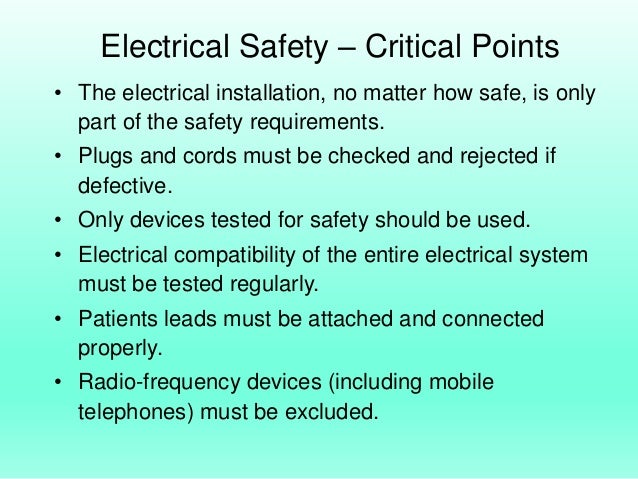 Electrical Safety – Critical Points

• The electrical installation, no matter how safe, is only part of the safety requirements.

• Plugs and cords must be checked and rejected if defective.

• Only devices tested for safety should be used.

• Electrical compatibility of the entire electrical system must be tested regularly.

• Patients leads must be attached and connected properly.

• Radio-frequency devices (including mobile telephones) must be excluded.